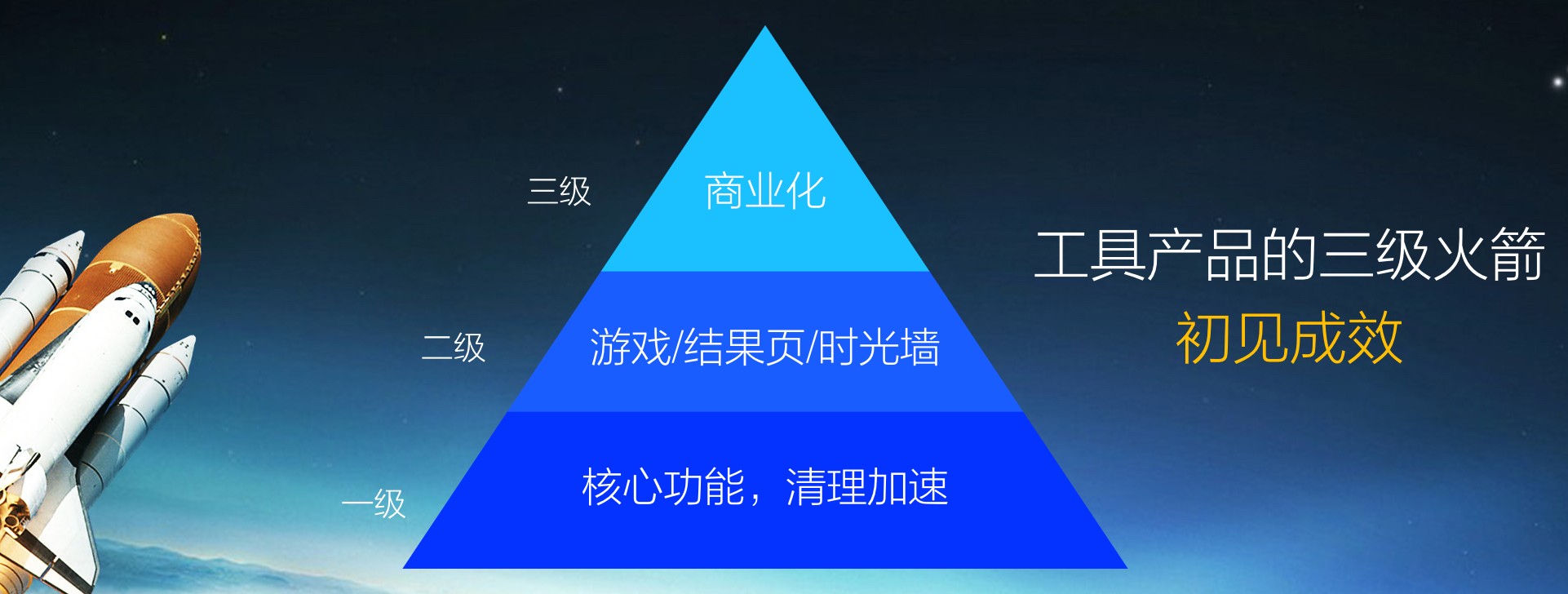 三级

商业化

二级

游戏/结果页/时光墙

一级

核心功能，清理加速

工具产品的三级火箭

初见成效